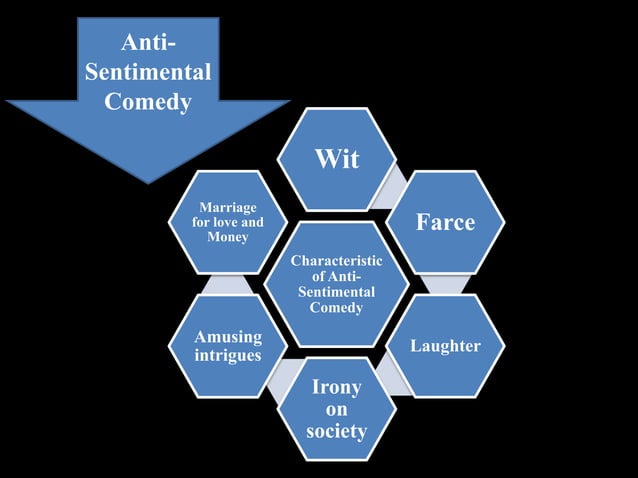 Anti-Sentimental Comedy

Characteristic of Anti-Sentimental Comedy

Wit

Farce

Laughter

Irony on society

Amusing intrigues

Marriage for love and Money